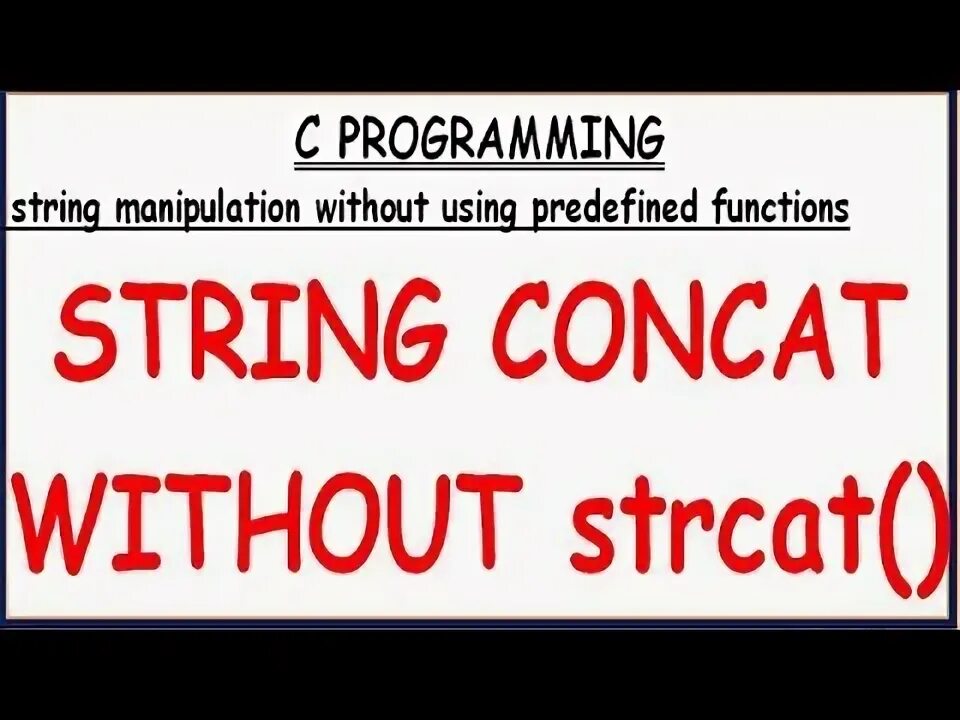 C PROGRAMMING

string manipulation without using predefined functions

STRING CONCAT WITHOUT strcat()